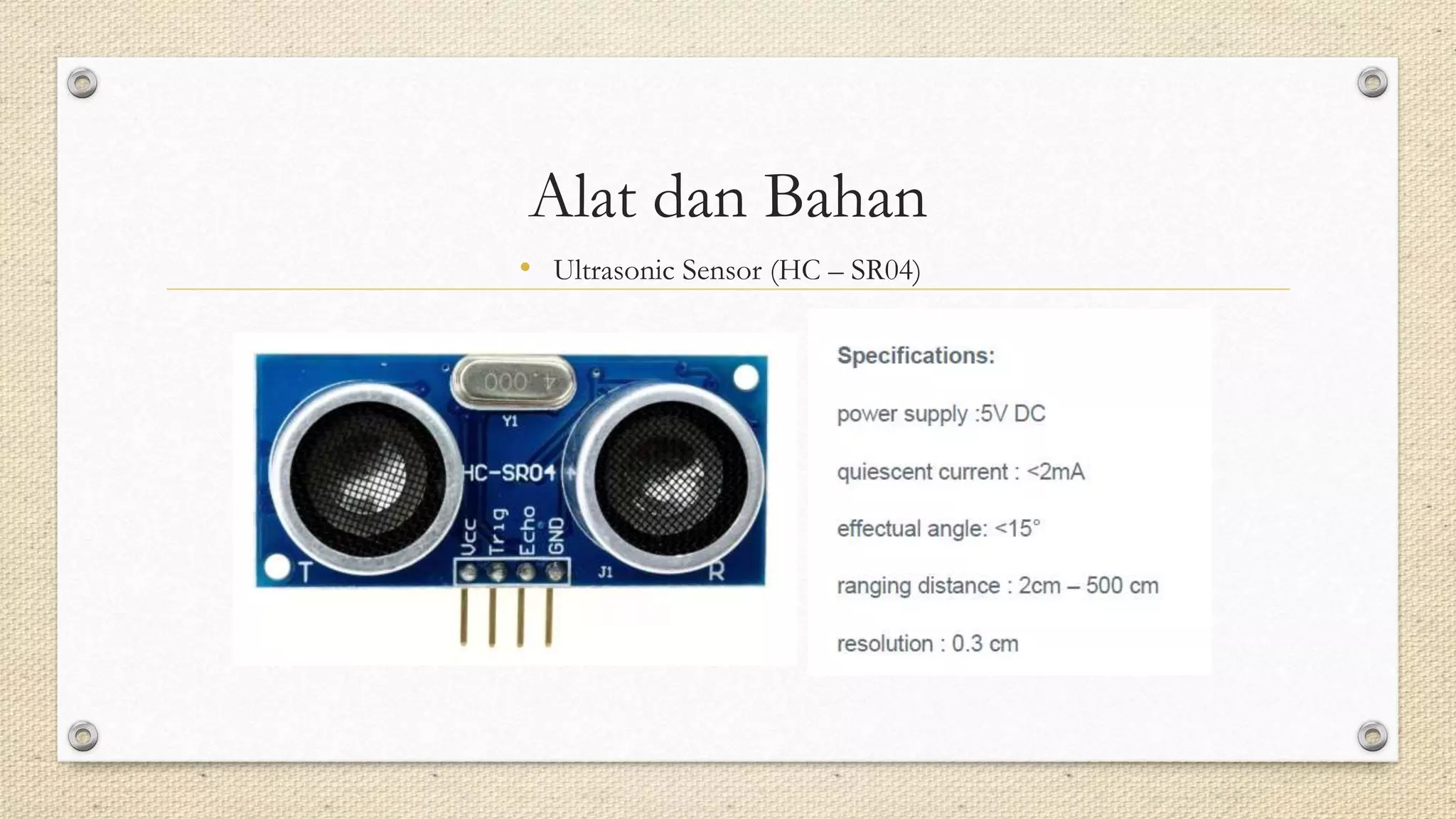 Alat dan Bahan

• Ultrasonic Sensor (HC – SR04)

4.000

Y1

HC-SR04

Vcc Trig Echo GND

T

J1

R

Specifications:

power supply :5V DC

quiescent current : <2mA

effectual angle: <15°

ranging distance : 2cm – 500 cm

resolution : 0.3 cm